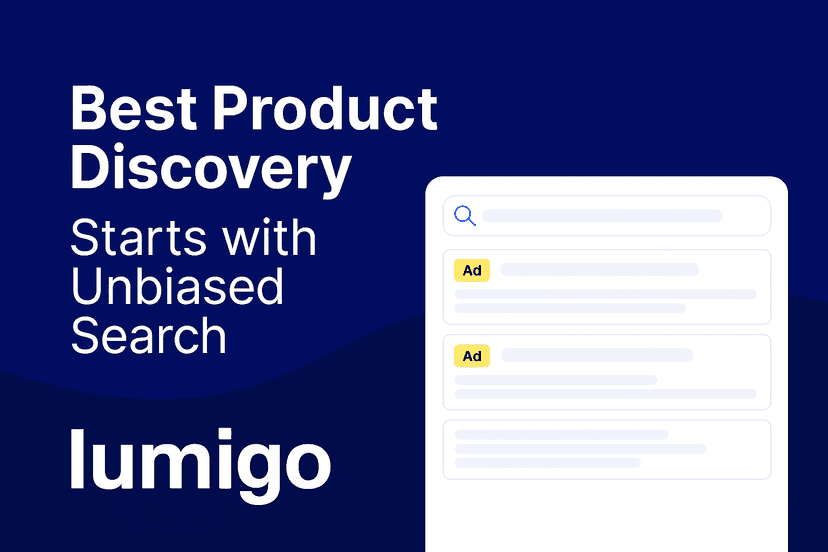 Best Product Discovery

Starts with Unbiased Search

lumigo

Ad

Ad